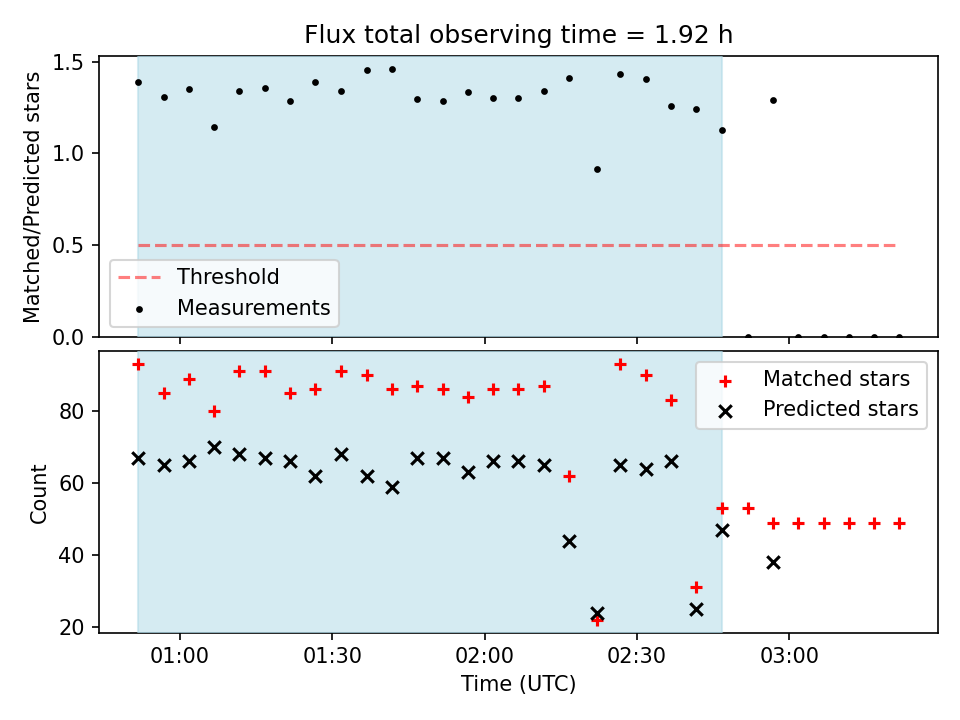 Flux total observing time = 1.92 h

Matched/Predicted stars

1.5
1.0
0.5
0.0

Threshold
Measurements

Count

80
60
40
20

Matched stars
Predicted stars

01:00
01:30
02:00
02:30
03:00

Time (UTC)